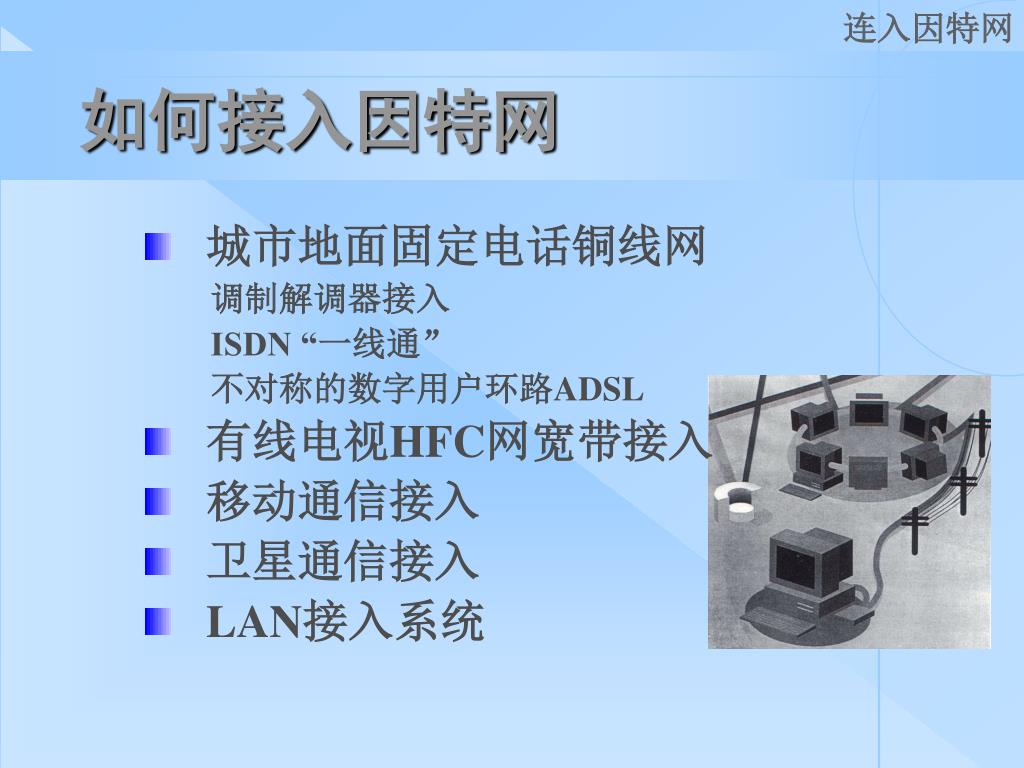 连入因特网

如何接入因特网

城市地面固定电话铜线网
调制解调器接入
ISDN “一线通”
不对称的数字用户环路ADSL

有线电视HFC网宽带接入

移动通信接入

卫星通信接入

LAN接入系统